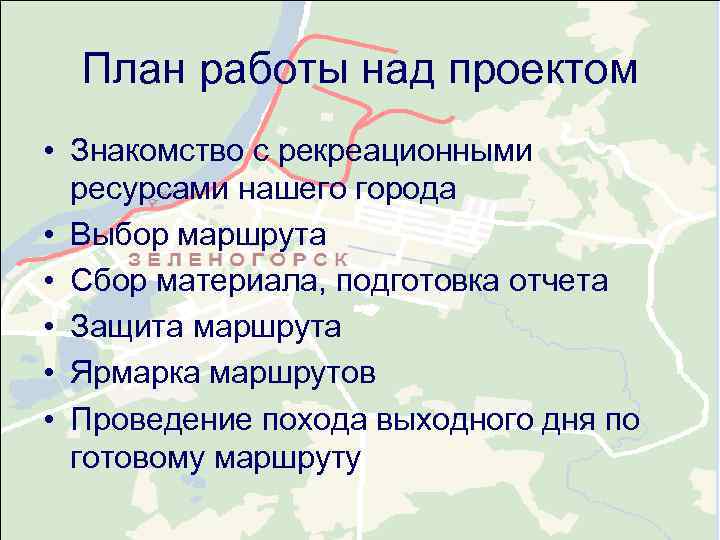 План работы над проектом

• Знакомство с рекреационными ресурсами нашего города
• Выбор маршрута
ЗЕЛЕНОГОРСК
• Сбор материала, подготовка отчета
• Защита маршрута
• Ярмарка маршрутов
• Проведение похода выходного дня по готовому маршруту